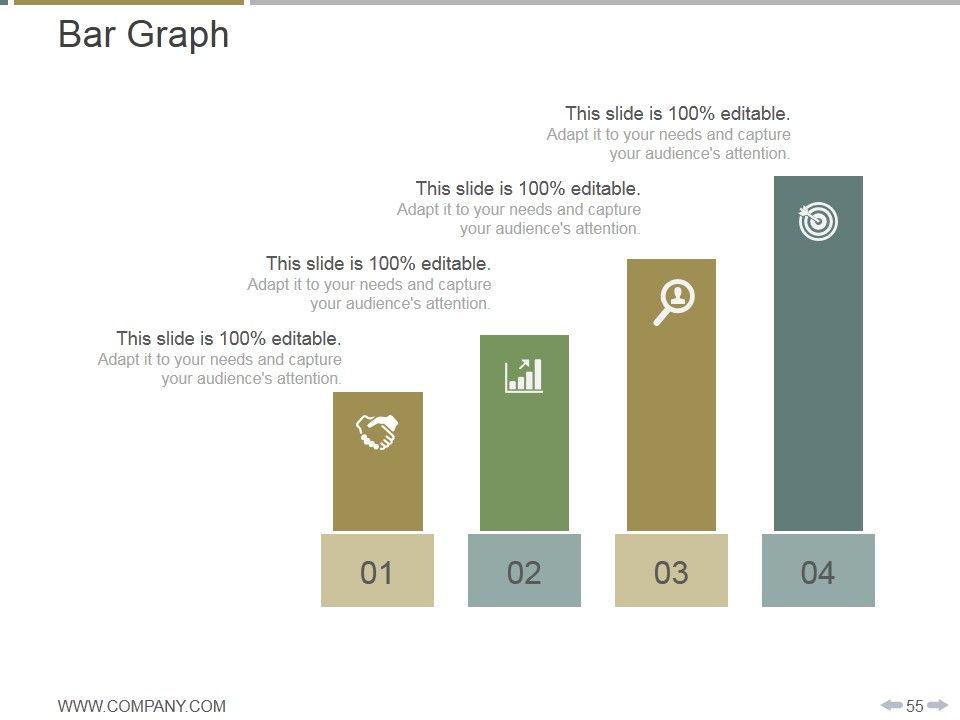 Bar Graph

This slide is 100% editable.
Adapt it to your needs and capture your audience's attention.

This slide is 100% editable.
Adapt it to your needs and capture your audience's attention.

This slide is 100% editable.
Adapt it to your needs and capture your audience's attention.

This slide is 100% editable.
Adapt it to your needs and capture your audience's attention.

01

02

03

04

WWW.COMPANY.COM

55